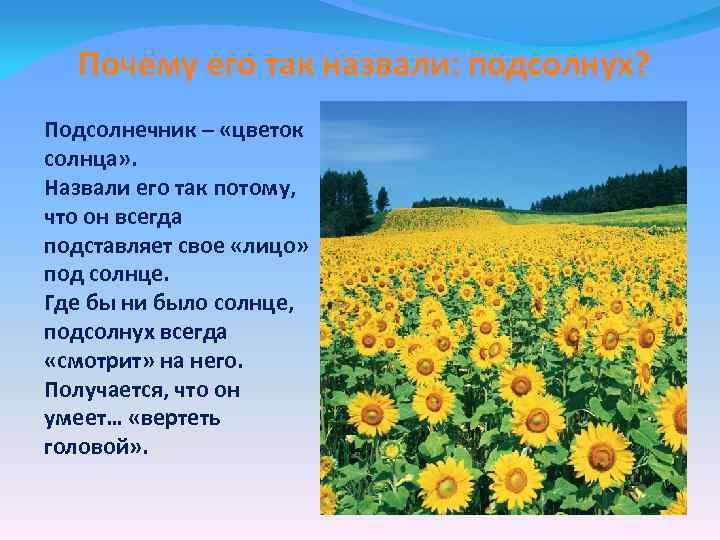 Почему его так назвали: подсолнух?

Подсолнечник – «цветок солнца».
Назвали его так потому, что он всегда подставляет свое «лицо» под солнце.
Где бы ни было солнце, подсолнух всегда «смотрит» на него.
Получается, что он умеет… «вертеть головой».